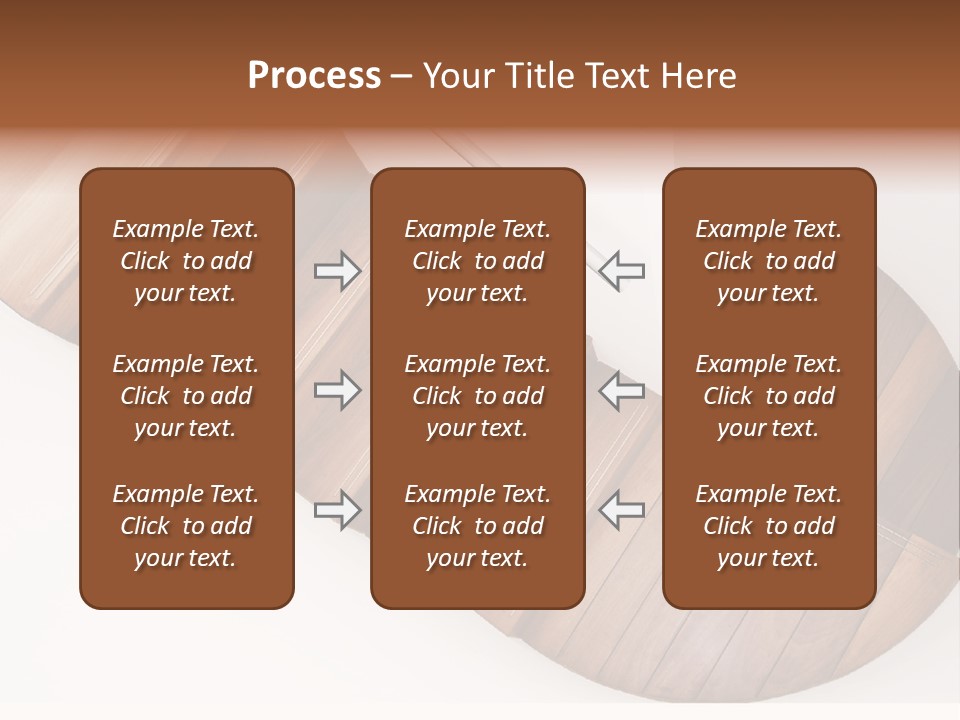 Process – Your Title Text Here

Example Text. Click to add your text.

Example Text. Click to add your text.

Example Text. Click to add your text.

Example Text. Click to add your text.

Example Text. Click to add your text.

Example Text. Click to add your text.

Example Text. Click to add your text.

Example Text. Click to add your text.

Example Text. Click to add your text.